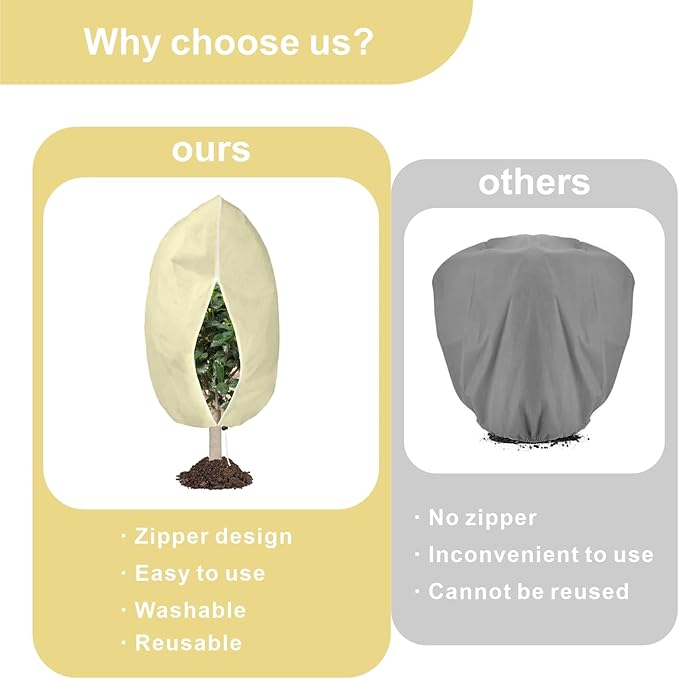 Why choose us?

ours

· Zipper design
· Easy to use
· Washable
· Reusable

others

· No zipper
· Inconvenient to use
· Cannot be reused